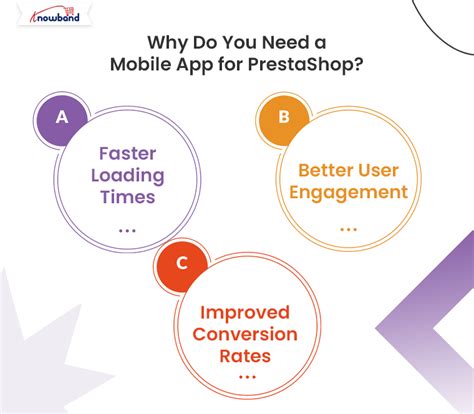 Knowband

Why Do You Need a Mobile App for PrestaShop?

A

Faster Loading Times

...

B

Better User Engagement

...

C

Improved Conversion Rates

...